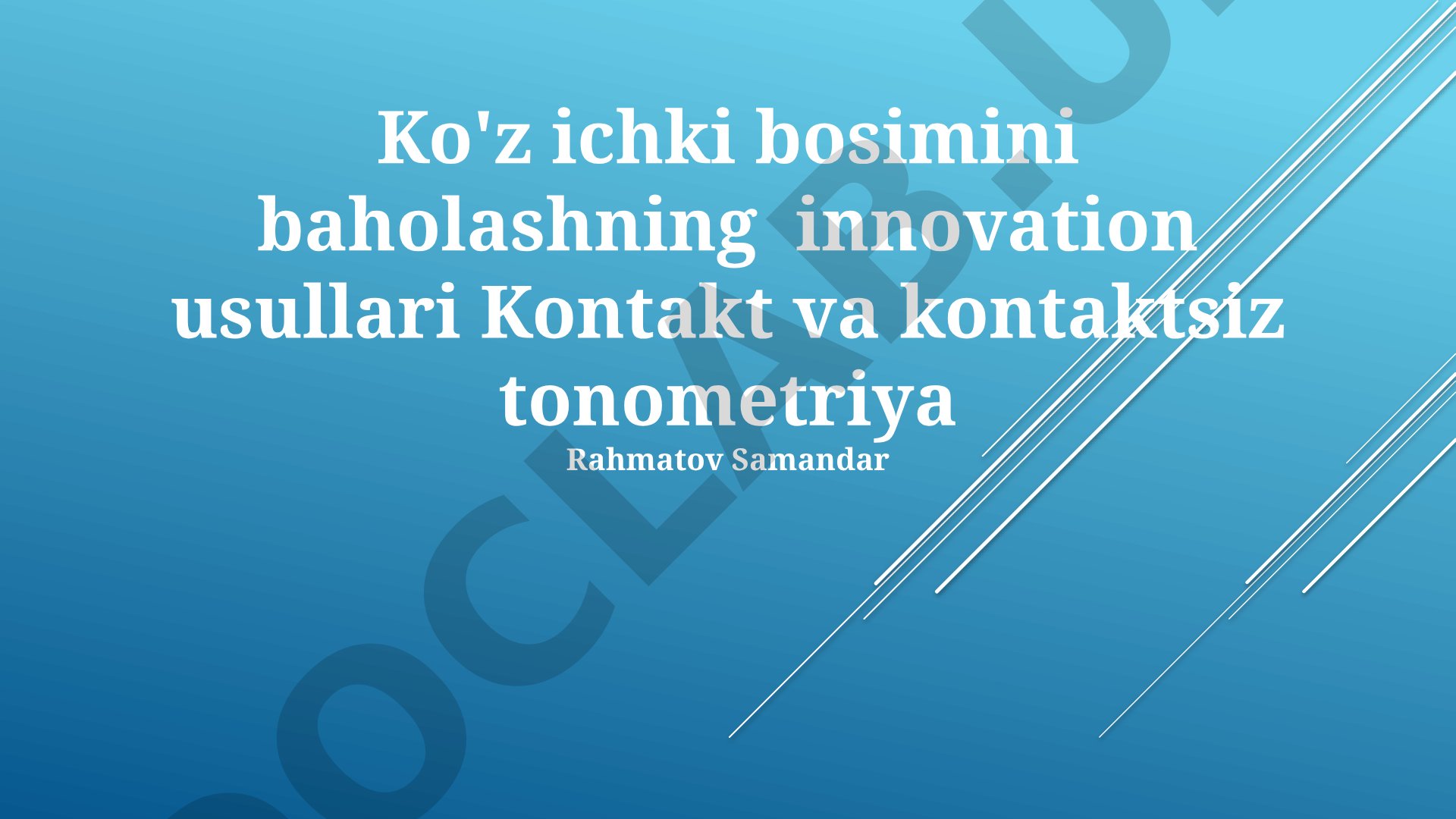 Ko'z ichki bosimini baholashning innovation usullari Kontakt va kontaktsiz tonometriya

Rahmatov Samandar

DOCLAB.UZ